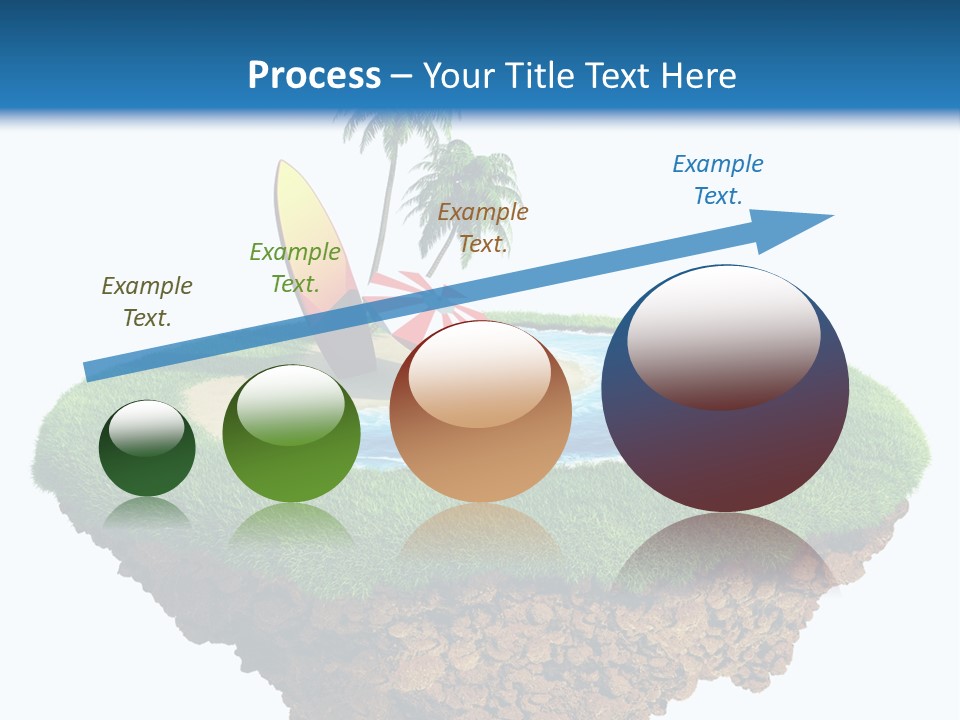 Process – Your Title Text Here

Example Text.

Example Text.

Example Text.

Example Text.